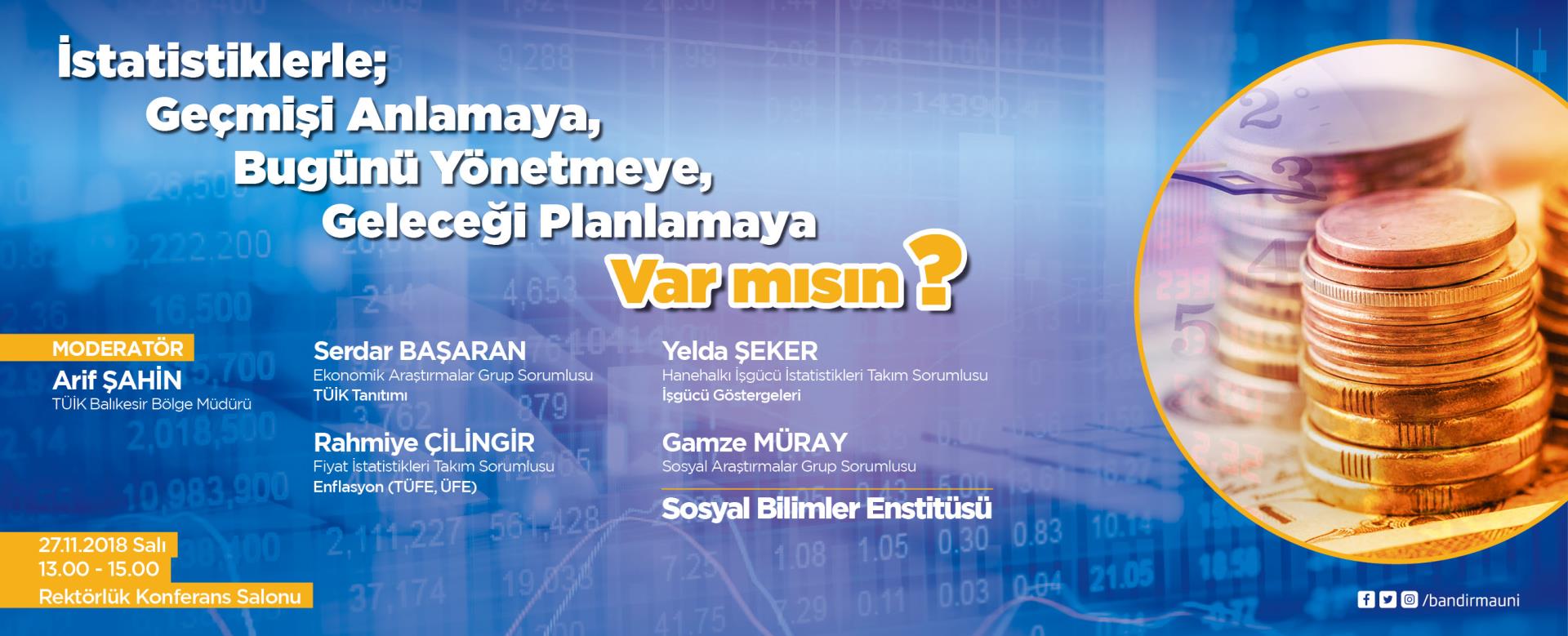 İstatistiklerle;
Geçmişi Anlamaya,
Bugünü Yönetmeye,
Geleceği Planlamaya
Var mısın ?

MODERATÖR
Arif ŞAHİN
TÜİK Balıkesir Bölge Müdürü

Serdar BAŞARAN
Ekonomik Araştırmalar Grup Sorumlusu
TÜİK Tanıtımı

Rahmiye ÇİLİNGİR
Fiyat İstatistikleri Takım Sorumlusu
Enflasyon (TÜFE, ÜFE)

Yelda ŞEKER
Hanehalkı İşgücü İstatistikleri Takım Sorumlusu
İşgücü Göstergeleri

Gamze MÜRAY
Sosyal Araştırmalar Grup Sorumlusu

Sosyal Bilimler Enstitüsü

27.11.2018 Salı
13.00 - 15.00
Rektörlük Konferans Salonu

/bandirmauni